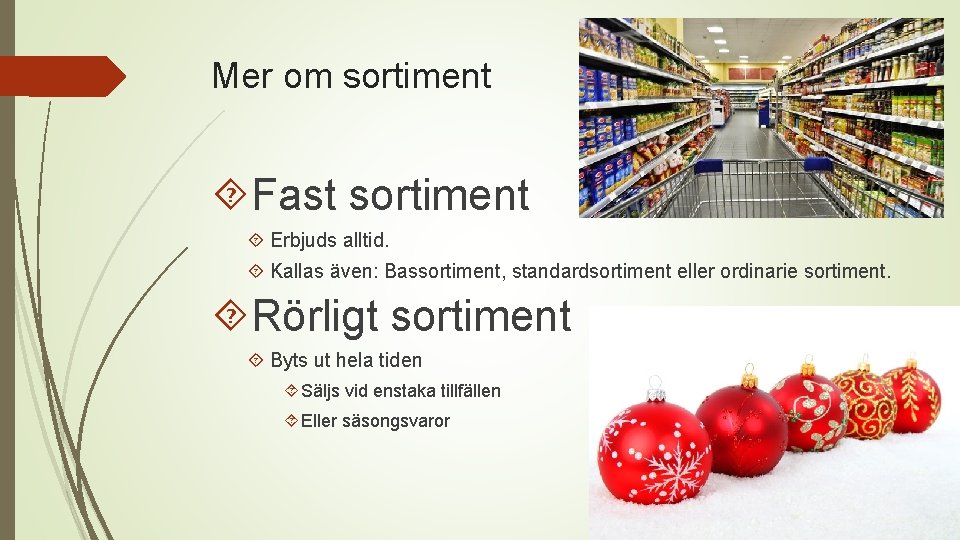 Mer om sortiment

Fast sortiment

Erbjuds alltid.

Kallas även: Bassortiment, standardsortiment eller ordinarie sortiment.

Rörligt sortiment

Byts ut hela tiden

Säljs vid enstaka tillfällen

Eller säsongsvaror